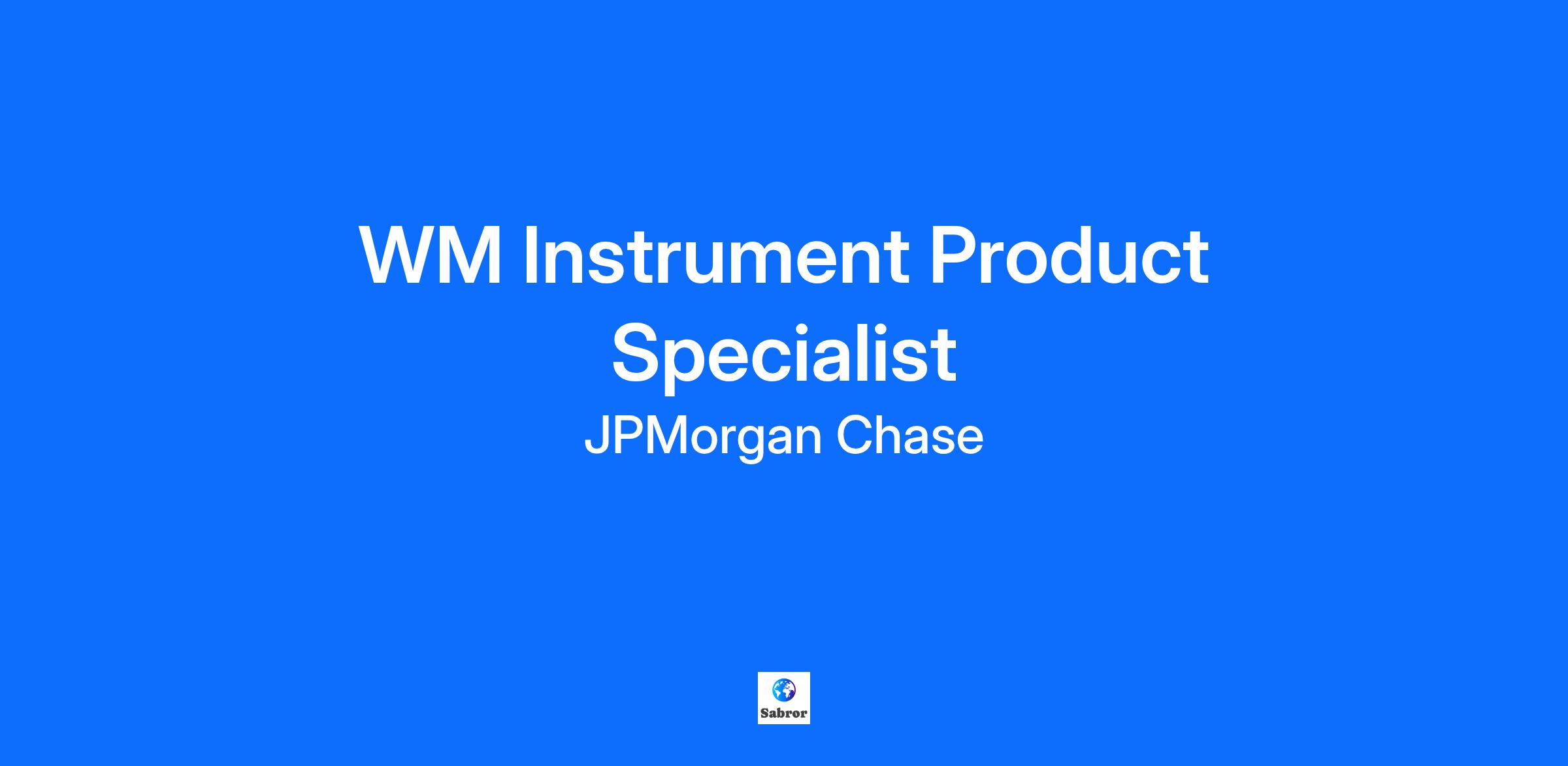 WM Instrument Product Specialist

JPMorgan Chase

Sabror